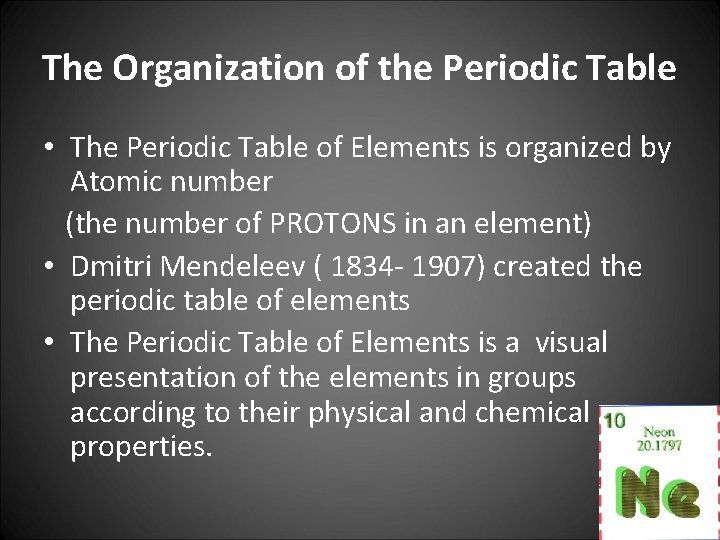 The Organization of the Periodic Table

• The Periodic Table of Elements is organized by Atomic number
(the number of PROTONS in an element)
• Dmitri Mendeleev ( 1834- 1907) created the periodic table of elements
• The Periodic Table of Elements is a visual presentation of the elements in groups according to their physical and chemical properties.

10
Neon
20.1797
Ne